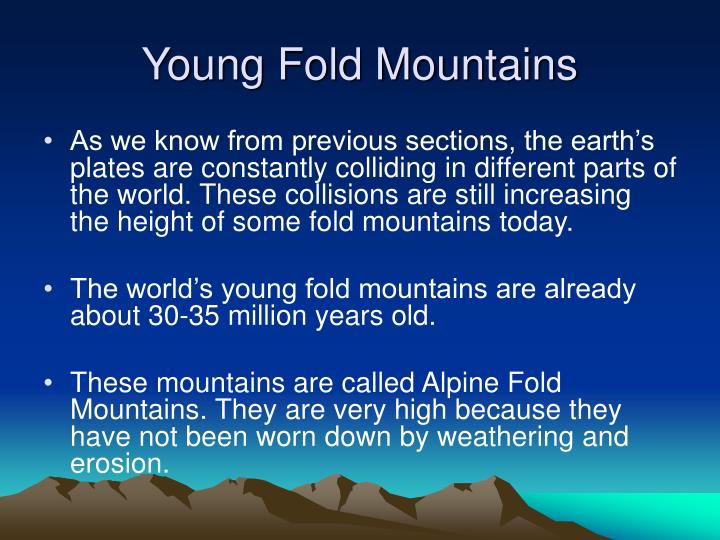 Young Fold Mountains

• As we know from previous sections, the earth’s plates are constantly colliding in different parts of the world. These collisions are still increasing the height of some fold mountains today.

• The world’s young fold mountains are already about 30-35 million years old.

• These mountains are called Alpine Fold Mountains. They are very high because they have not been worn down by weathering and erosion.